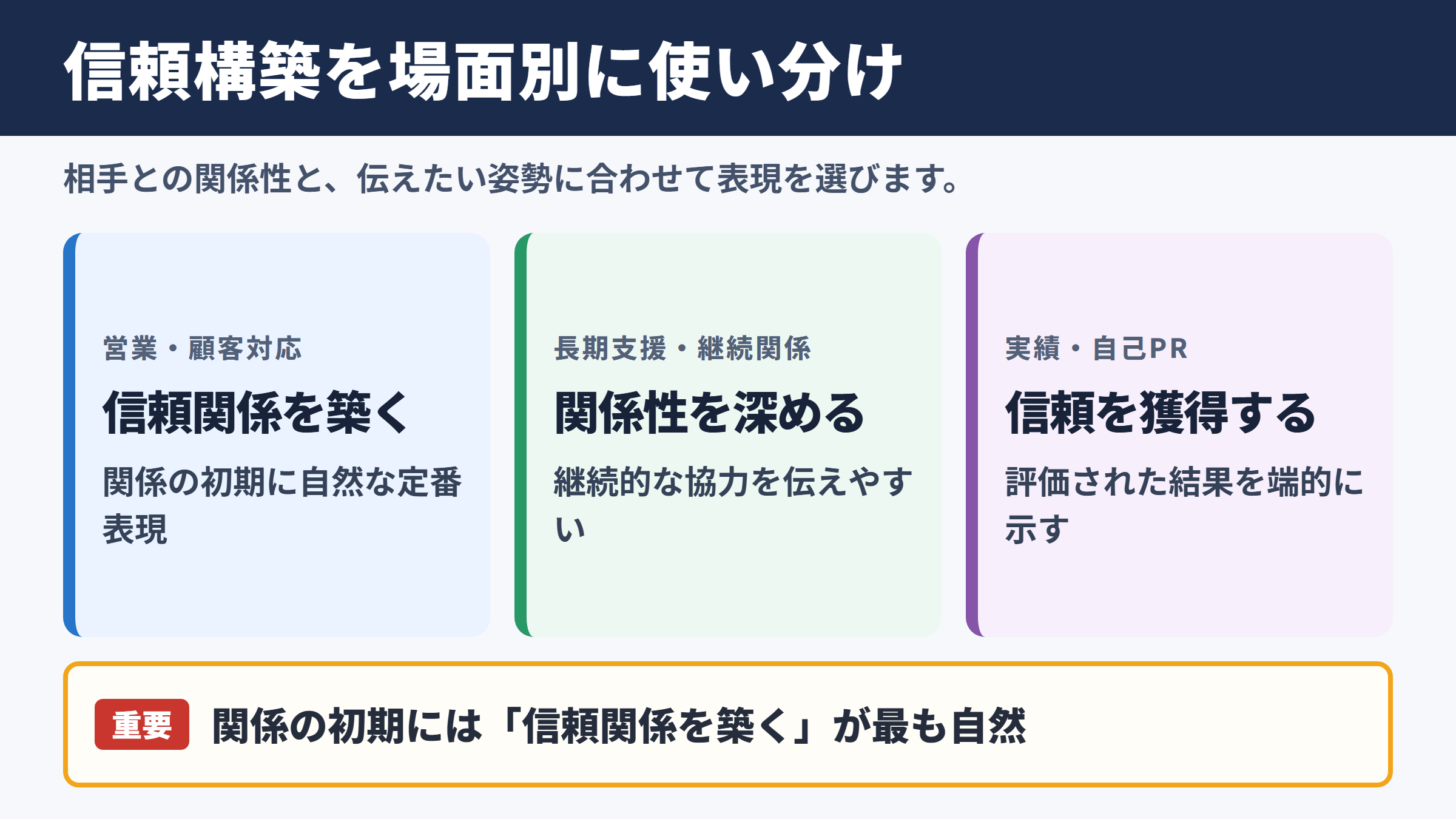 信頼構築を場面別に使い分け

相手との関係性と、伝えたい姿勢に合わせて表現を選びます。

営業・顧客対応

信頼関係を築く

関係の初期に自然な定番表現

長期支援・継続関係

関係性を深める

継続的な協力を伝えやすい

実績・自己PR

信頼を獲得する

評価された結果を端的に示す

重要 関係の初期には「信頼関係を築く」が最も自然